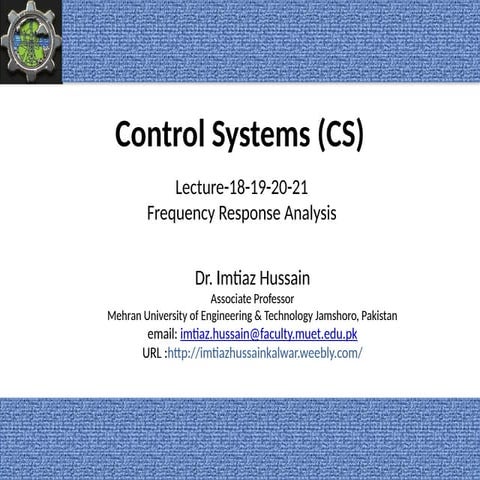 Control Systems (CS)

Lecture-18-19-20-21
Frequency Response Analysis

Dr. Imtiaz Hussain
Associate Professor
Mehran University of Engineering & Technology Jamshoro, Pakistan
email: imtiaz.hussain@faculty.muet.edu.pk
URL :http://imtiazhussainkalwar.weebly.com/